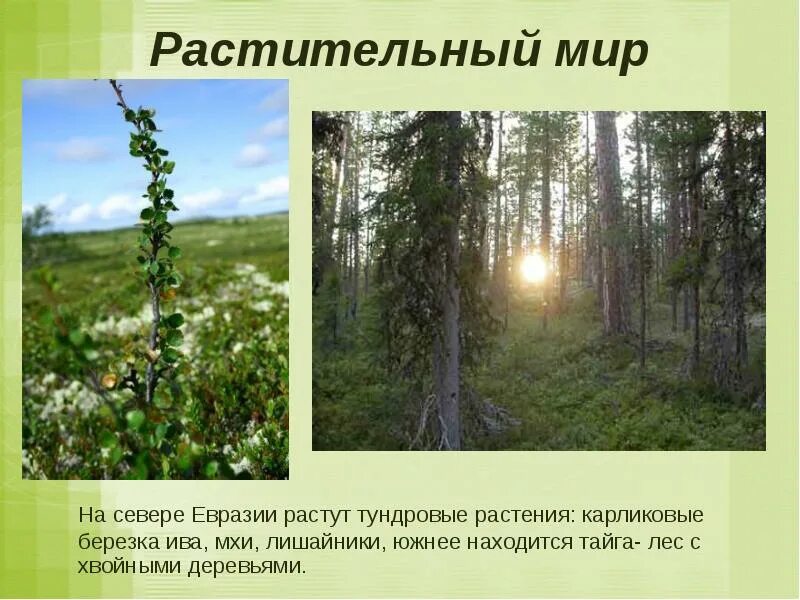 Растительный мир

На севере Евразии растут тундровые растения: карликовые березка ива, мхи, лишайники, южнее находится тайга- лес с хвойными деревьями.